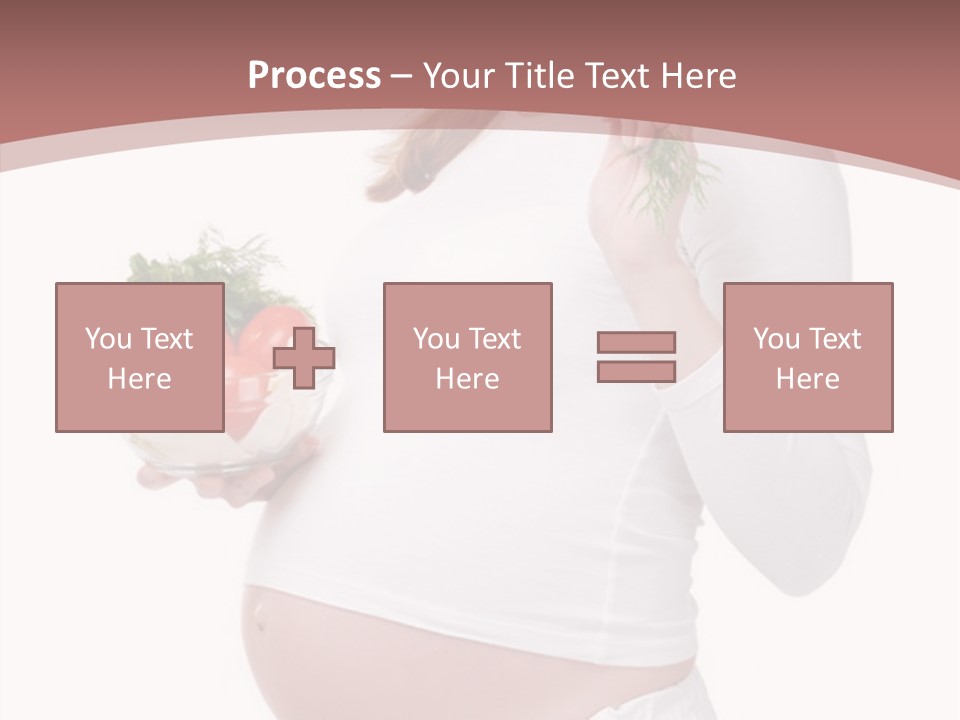 Process – Your Title Text Here

You Text Here

You Text Here

You Text Here